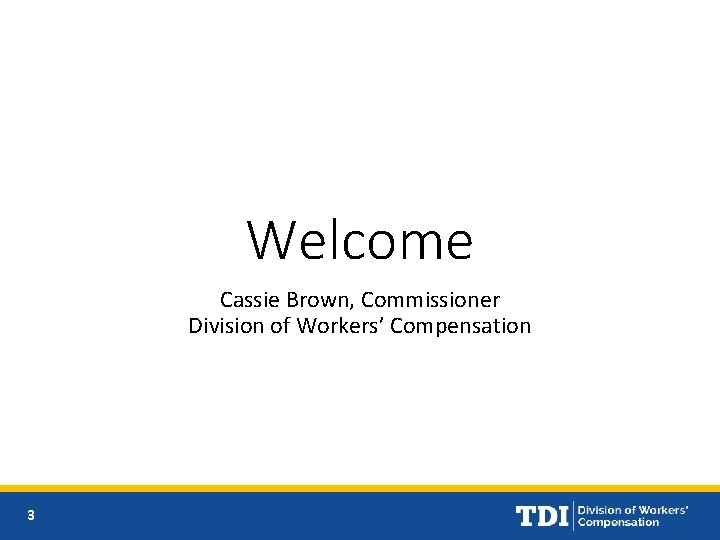 Welcome

Cassie Brown, Commissioner
Division of Workers' Compensation

3

TDI Division of Workers' Compensation